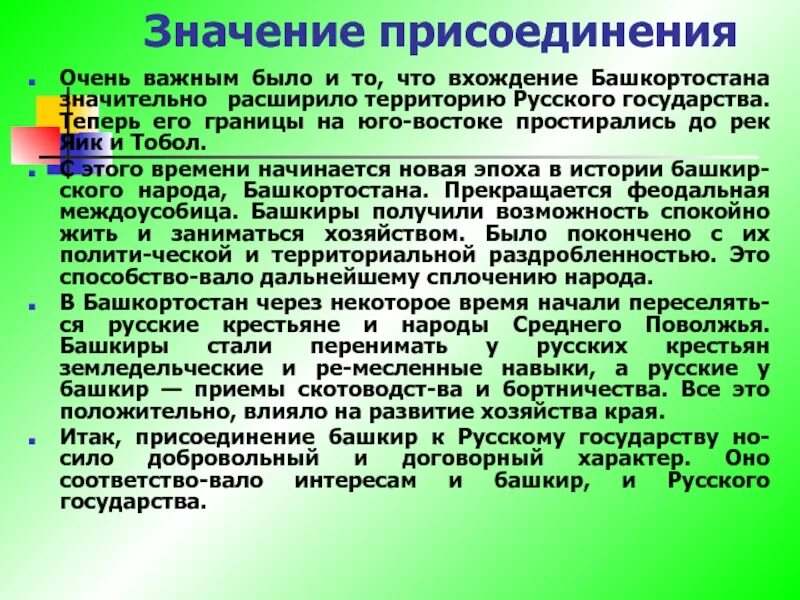 Значение присоединения

Очень важным было и то, что вхождение Башкортостана значительно расширило территорию Русского государства. Теперь его границы на юго-востоке простирались до рек Яик и Тобол.

С этого времени начинается новая эпоха в истории башкирского народа, Башкортостана. Прекращается феодальная междоусобица. Башкиры получили возможность спокойно жить и заниматься хозяйством. Было покончено с их полити-ческой и территориальной раздробленностью. Это способство-вало дальнейшему сплочению народа.

В Башкортостан через некоторое время начали переселяться русские крестьяне и народы Среднего Поволжья. Башкиры стали перенимать у русских крестьян земледельческие и ре-месленные навыки, а русские у башкир — приемы скотоводст-ва и бортничества. Все это положительно, влияло на развитие хозяйства края.

Итак, присоединение башкир к Русскому государству носило добровольный и договорный характер. Оно соответство-вало интересам и башкир, и Русского государства.